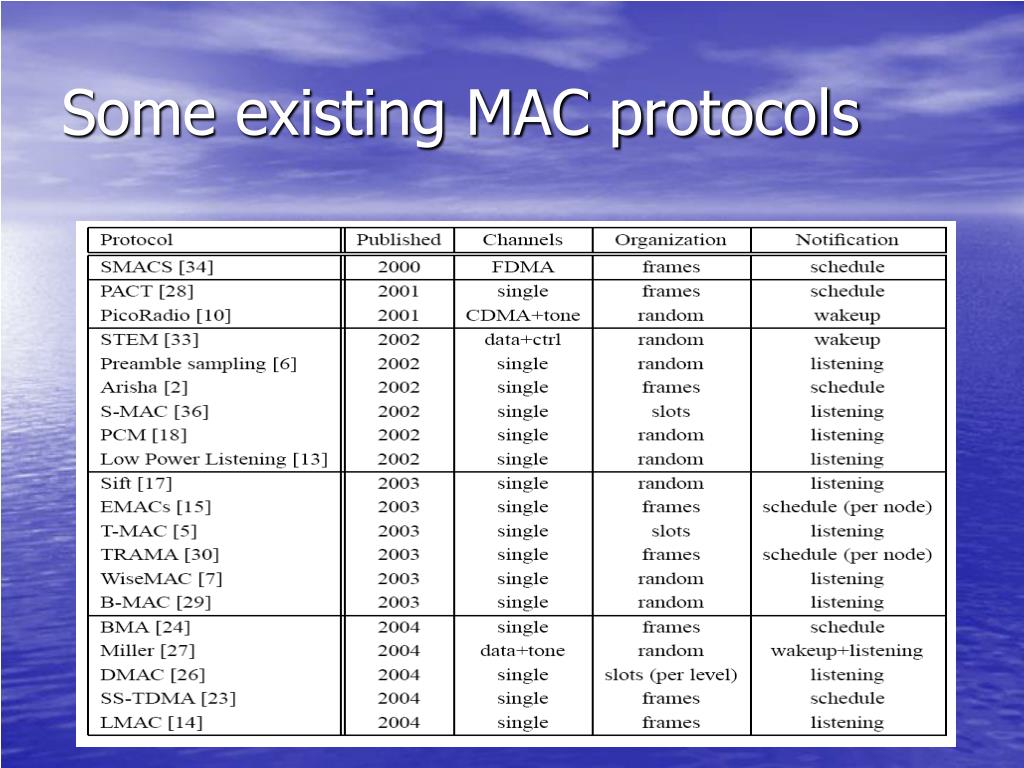 Some existing MAC protocols

| Protocol | Published | Channels | Organization | Notification |
|---|---|---|---|---|
| SMACS [34] | 2000 | FDMA | frames | schedule |
| PACT [28] | 2001 | single | frames | schedule |
| PicoRadio [10] | 2001 | CDMA+tone | random | wakeup |
| STEM [33] | 2002 | data+ctrl | random | wakeup |
| Preamble sampling [6] | 2002 | single | random | listening |
| Arisha [2] | 2002 | single | frames | schedule |
| S-MAC [36] | 2002 | single | slots | listening |
| PCM [18] | 2002 | single | random | listening |
| Low Power Listening [13] | 2002 | single | random | listening |
| Sift [17] | 2003 | single | random | listening |
| EMACs [15] | 2003 | single | frames | schedule (per node) |
| T-MAC [5] | 2003 | single | slots | listening |
| TRAMA [30] | 2003 | single | frames | schedule (per node) |
| WiseMAC [7] | 2003 | single | random | listening |
| B-MAC [29] | 2003 | single | random | listening |
| BMA [24] | 2004 | single | frames | schedule |
| Miller [27] | 2004 | data+tone | random | wakeup+listening |
| DMAC [26] | 2004 | single | slots (per level) | listening |
| SS-TDMA [23] | 2004 | single | frames | schedule |
| LMAC [14] | 2004 | single | frames | listening |